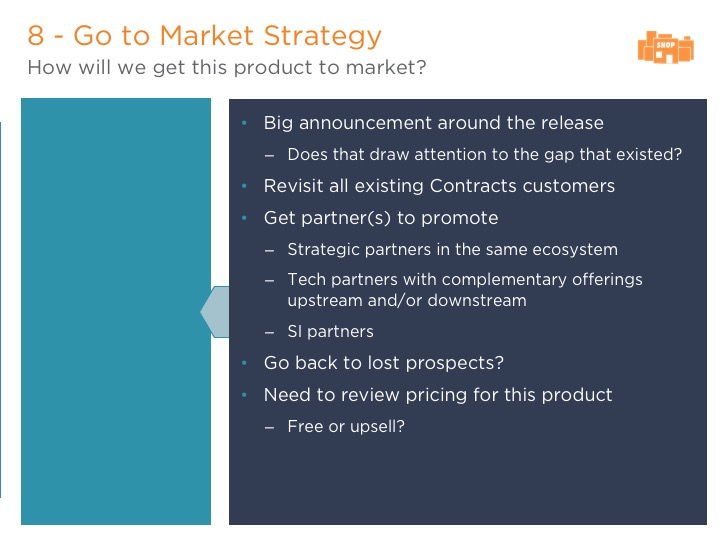 8 - Go to Market Strategy
How will we get this product to market?

SHOP

• Big announcement around the release
– Does that draw attention to the gap that existed?
• Revisit all existing Contracts customers
• Get partner(s) to promote
– Strategic partners in the same ecosystem
– Tech partners with complementary offerings upstream and/or downstream
– SI partners
• Go back to lost prospects?
• Need to review pricing for this product
– Free or upsell?